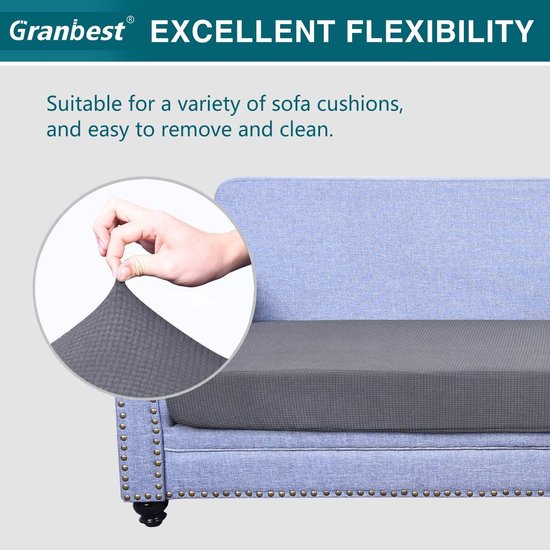 Granbest® EXCELLENT FLEXIBILITY

Suitable for a variety of sofa cushions, and easy to remove and clean.